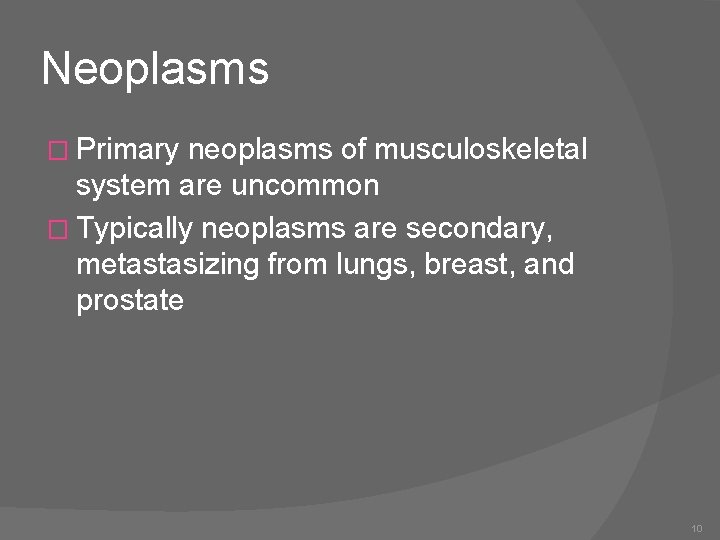 Neoplasms

Primary neoplasms of musculoskeletal system are uncommon

Typically neoplasms are secondary, metastasizing from lungs, breast, and prostate

10